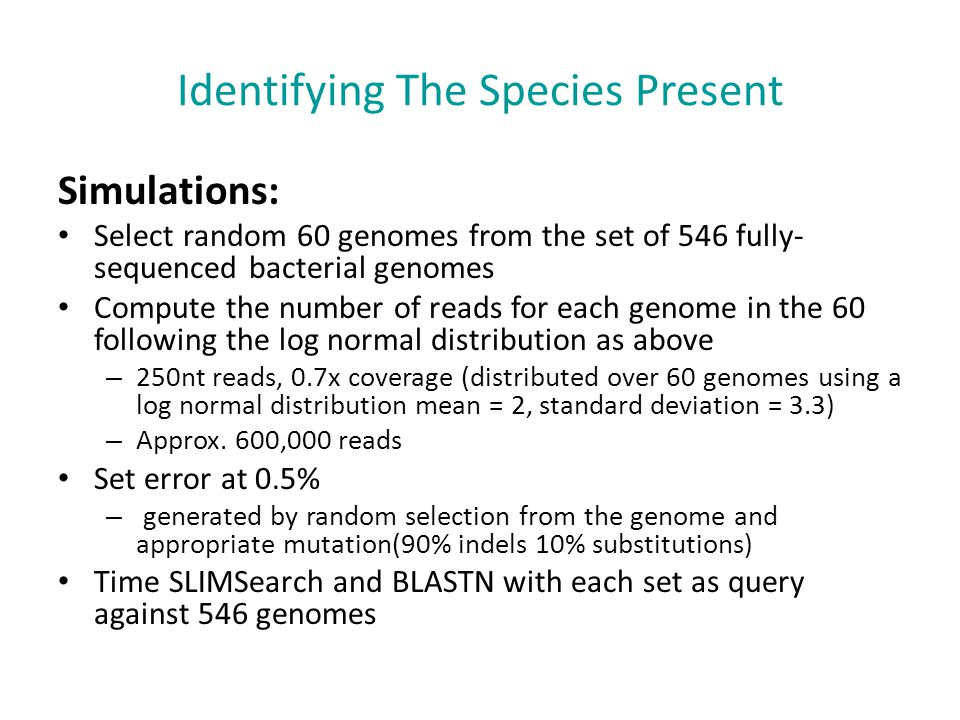 Identifying The Species Present

Simulations:

• Select random 60 genomes from the set of 546 fully-sequenced bacterial genomes
• Compute the number of reads for each genome in the 60 following the log normal distribution as above
  – 250nt reads, 0.7x coverage (distributed over 60 genomes using a log normal distribution mean = 2, standard deviation = 3.3)
  – Approx. 600,000 reads
• Set error at 0.5%
  – generated by random selection from the genome and appropriate mutation(90% indels 10% substitutions)
• Time SLIMSearch and BLASTN with each set as query against 546 genomes